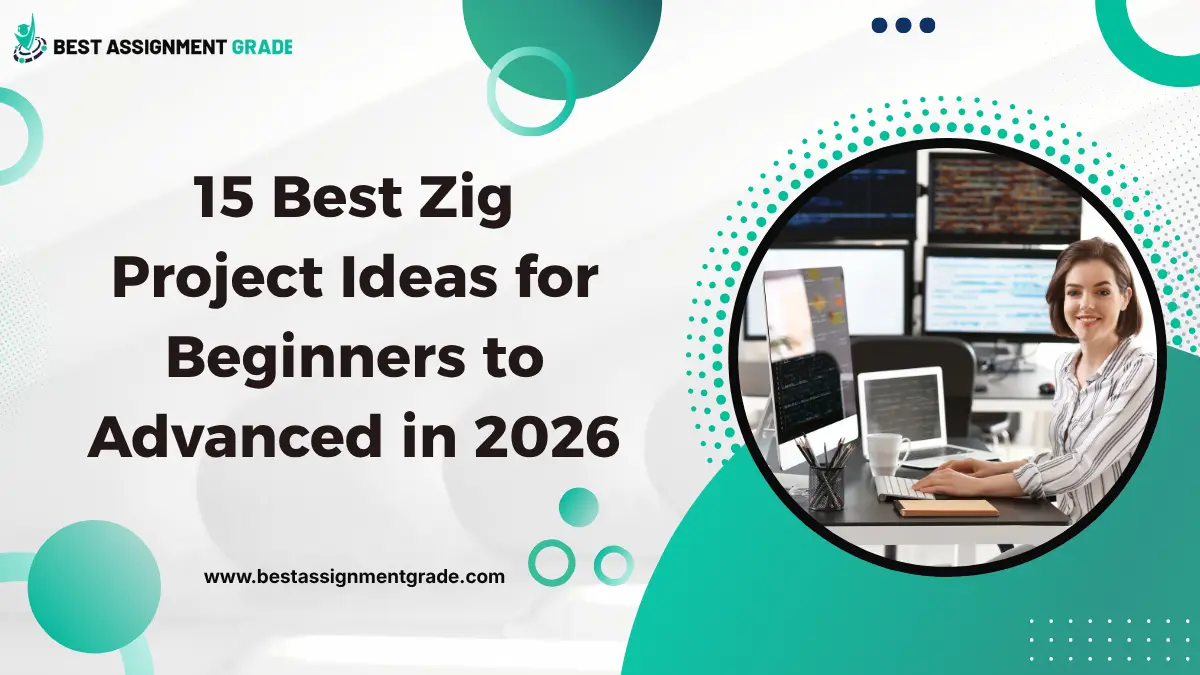 BEST ASSIGNMENT GRADE

15 Best Zig Project Ideas for Beginners to Advanced in 2026

www.bestassignmentgrade.com